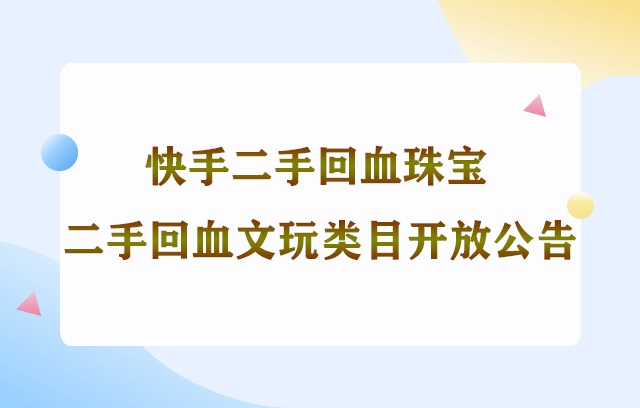 快手二手回血珠宝
二手回血文玩类目开放公告